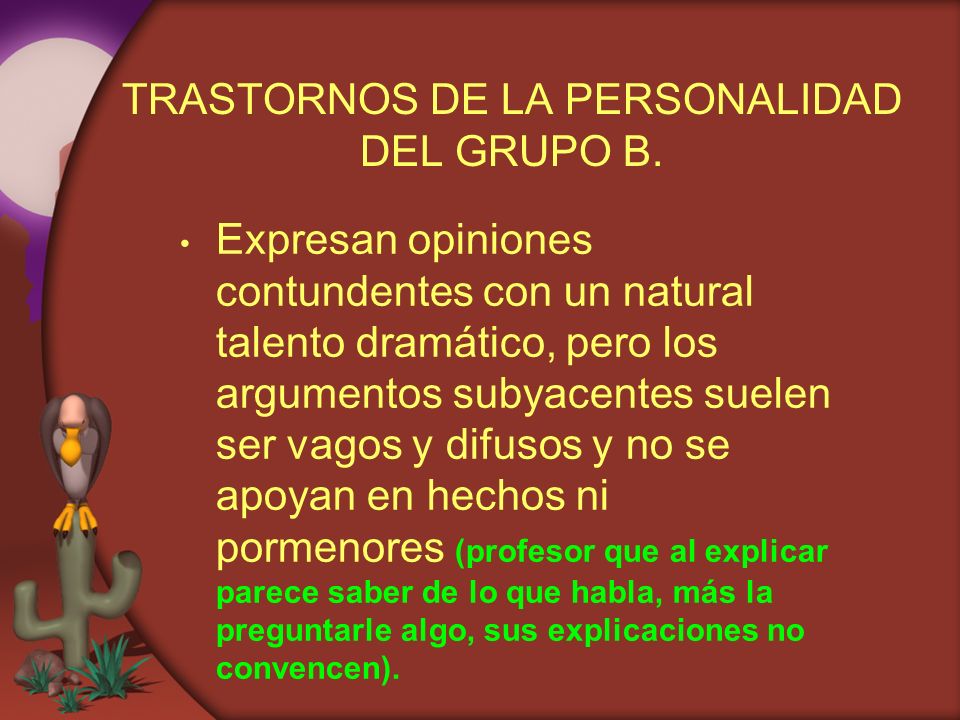 TRASTORNOS DE LA PERSONALIDAD DEL GRUPO B.

• Expresan opiniones contundentes con un natural talento dramático, pero los argumentos subyacentes suelen ser vagos y difusos y no se apoyan en hechos ni pormenores (profesor que al explicar parece saber de lo que habla, más la preguntarle algo, sus explicaciones no convencen).